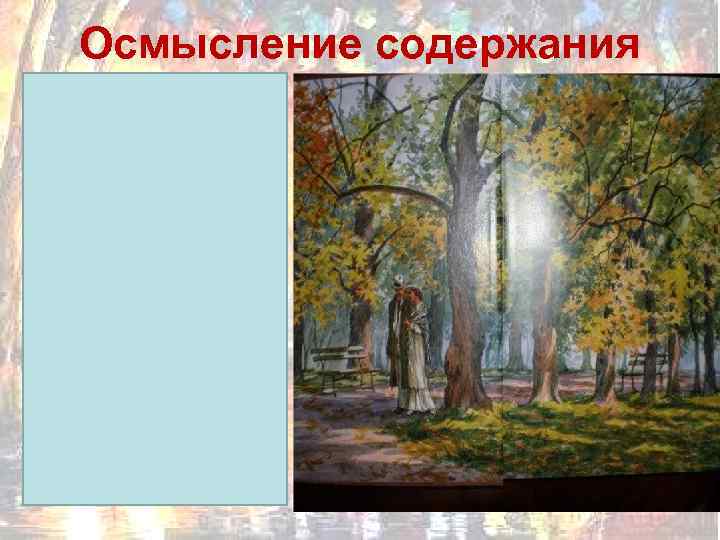 Осмысление содержания